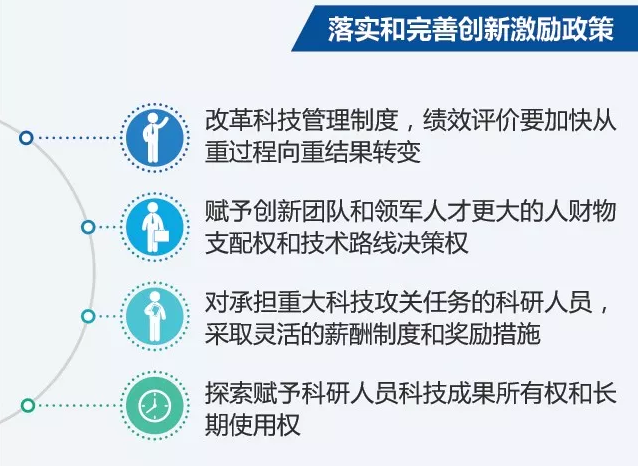 落实和完善创新激励政策

改革科技管理制度，绩效评价要加快从重过程向重结果转变

赋予创新团队和领军人才更大的人财物支配权和技术路线决策权

对承担重大科技攻关任务的科研人员，采取灵活的薪酬制度和奖励措施

探索赋予科研人员科技成果所有权和长期使用权